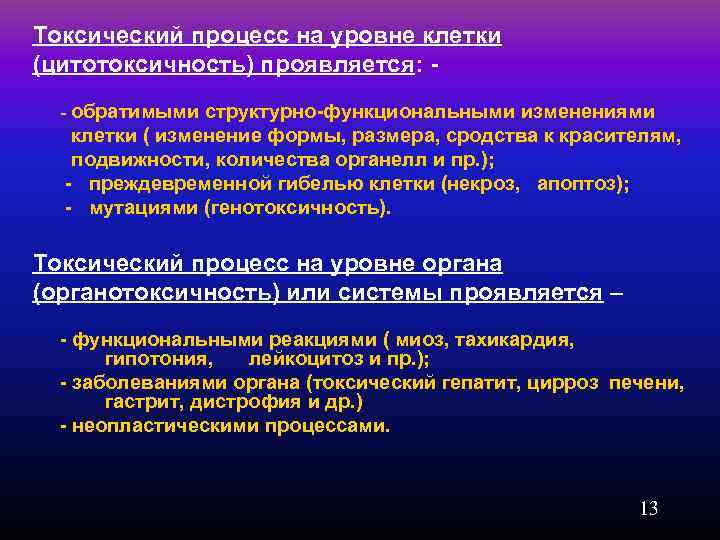 Токсический процесс на уровне клетки (цитотоксичность) проявляется: -

- обратимыми структурно-функциональными изменениями клетки ( изменение формы, размера, сродства к красителям, подвижности, количества органелл и пр.);
- преждевременной гибелью клетки (некроз, апоптоз);
- мутациями (генотоксичность).

Токсический процесс на уровне органа (органотоксичность) или системы проявляется –

- функциональными реакциями ( миоз, тахикардия, гипотония, лейкоцитоз и пр.);
- заболеваниями органа (токсический гепатит, цирроз печени, гастрит, дистрофия и др.)
- неопластическими процессами.

13